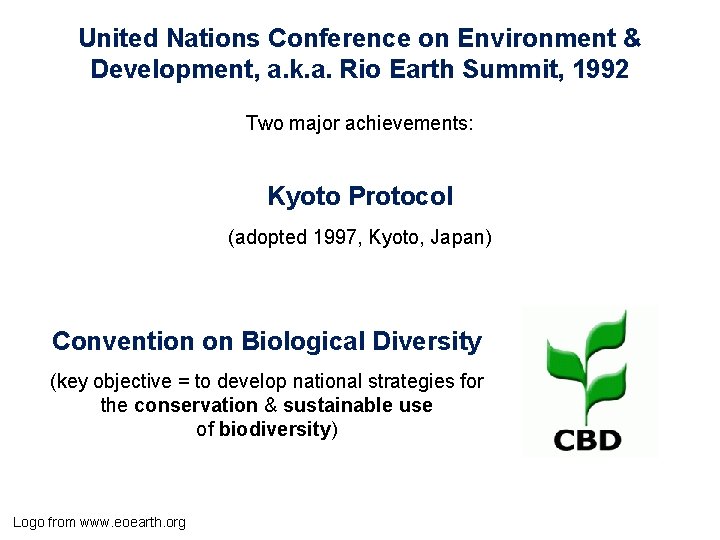 United Nations Conference on Environment & Development, a.k.a. Rio Earth Summit, 1992

Two major achievements:

Kyoto Protocol

(adopted 1997, Kyoto, Japan)

Convention on Biological Diversity

(key objective = to develop national strategies for the conservation & sustainable use of biodiversity)

CBD

Logo from www.eoearth.org